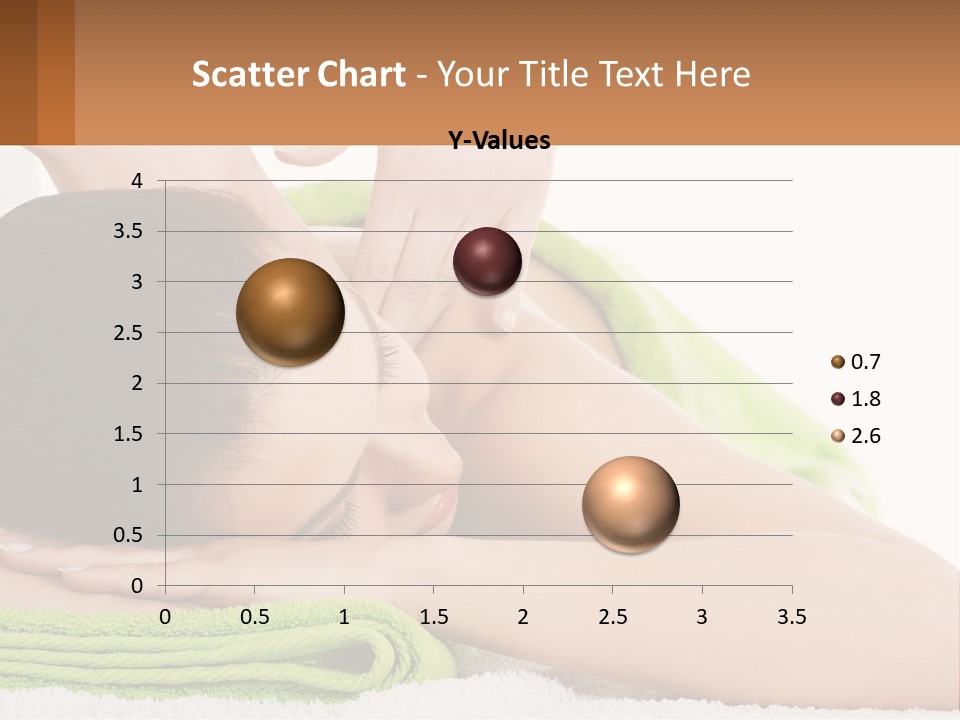 Scatter Chart - Your Title Text Here

Y-Values

4
3.5
3
2.5
2
1.5
1
0.5
0

0 0.5 1 1.5 2 2.5 3 3.5

0.7
1.8
2.6